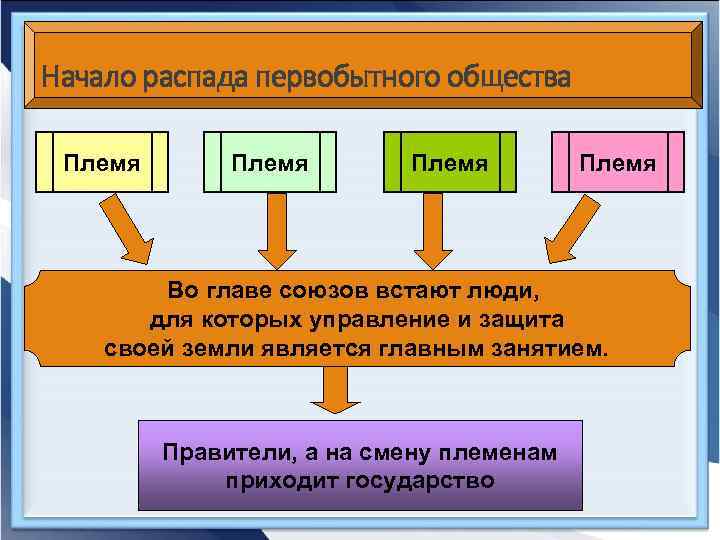 Начало распада первобытного общества

Племя

Племя

Племя

Племя

Во главе союзов встают люди, для которых управление и защита своей земли является главным занятием.

Правители, а на смену племенам приходит государство